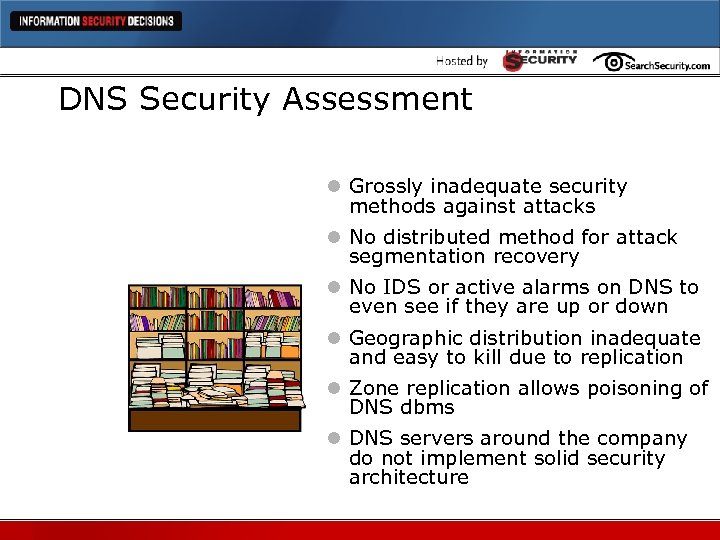 INFORMATION SECURITY DECISIONS

Hosted by INFORMATION SECURITY SearchSecurity.com

DNS Security Assessment

- Grossly inadequate security methods against attacks
- No distributed method for attack segmentation recovery
- No IDS or active alarms on DNS to even see if they are up or down
- Geographic distribution inadequate and easy to kill due to replication
- Zone replication allows poisoning of DNS dbms
- DNS servers around the company do not implement solid security architecture